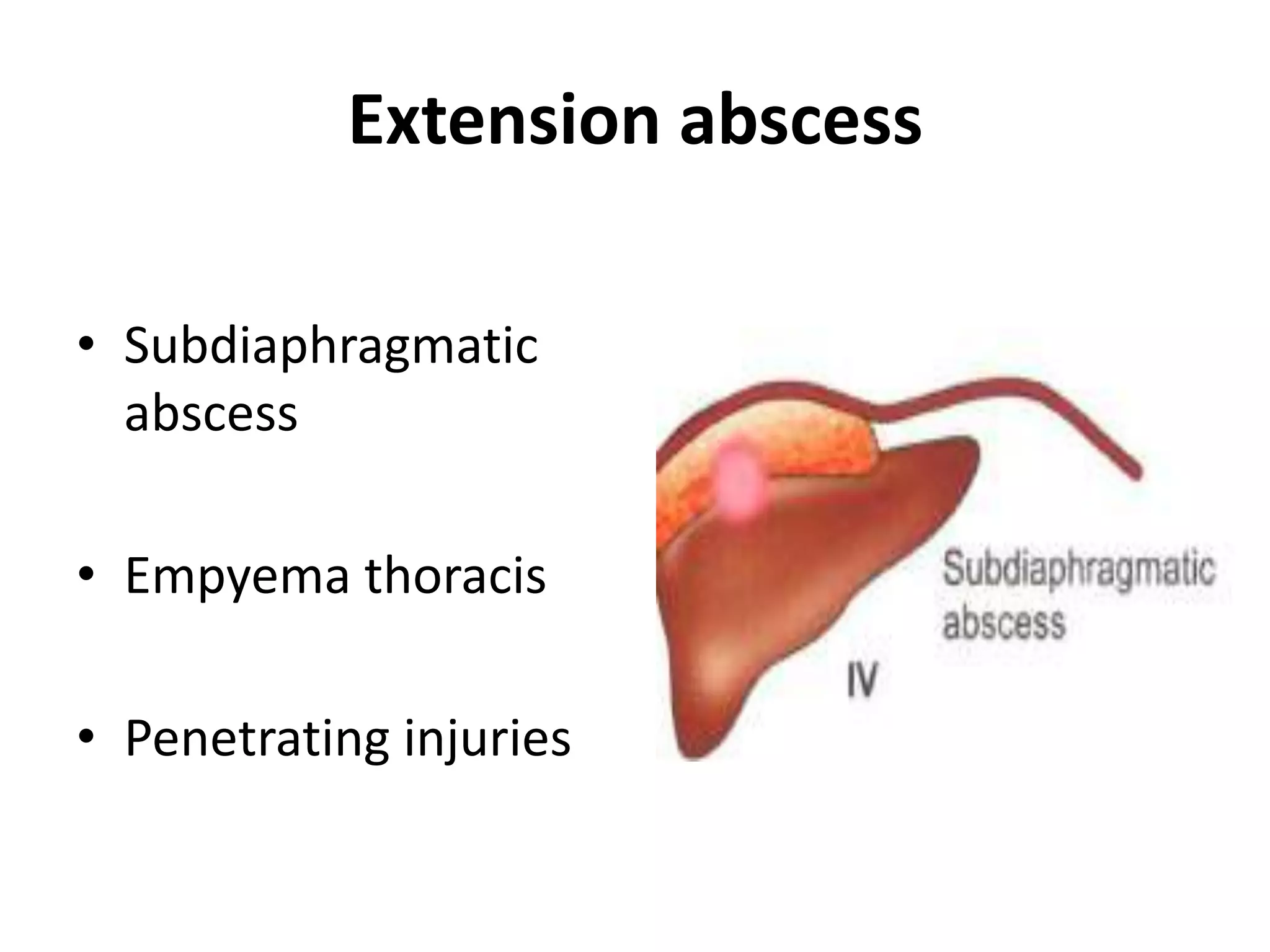 Extension abscess

• Subdiaphragmatic abscess

• Empyema thoracis

• Penetrating injuries

Subdiaphragmatic abscess

IV